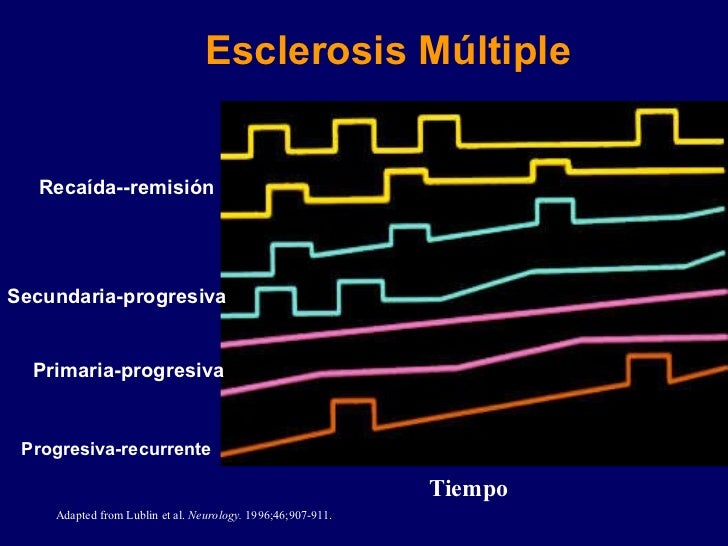 Esclerosis Múltiple

Recaída--remisión

Secundaria-progresiva

Primaria-progresiva

Progresiva-recurrente

Tiempo

Adapted from Lublin et al. Neurology. 1996;46;907-911.